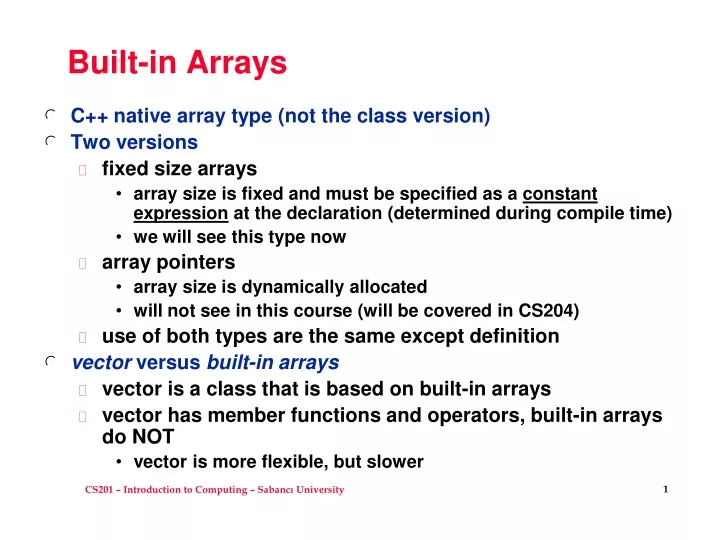 Built-in Arrays

C++ native array type (not the class version)

Two versions

fixed size arrays

• array size is fixed and must be specified as a constant expression at the declaration (determined during compile time)

• we will see this type now

array pointers

• array size is dynamically allocated

• will not see in this course (will be covered in CS204)

use of both types are the same except definition

vector versus built-in arrays

vector is a class that is based on built-in arrays

vector has member functions and operators, built-in arrays do NOT

• vector is more flexible, but slower

CS201 – Introduction to Computing – Sabancı University

1